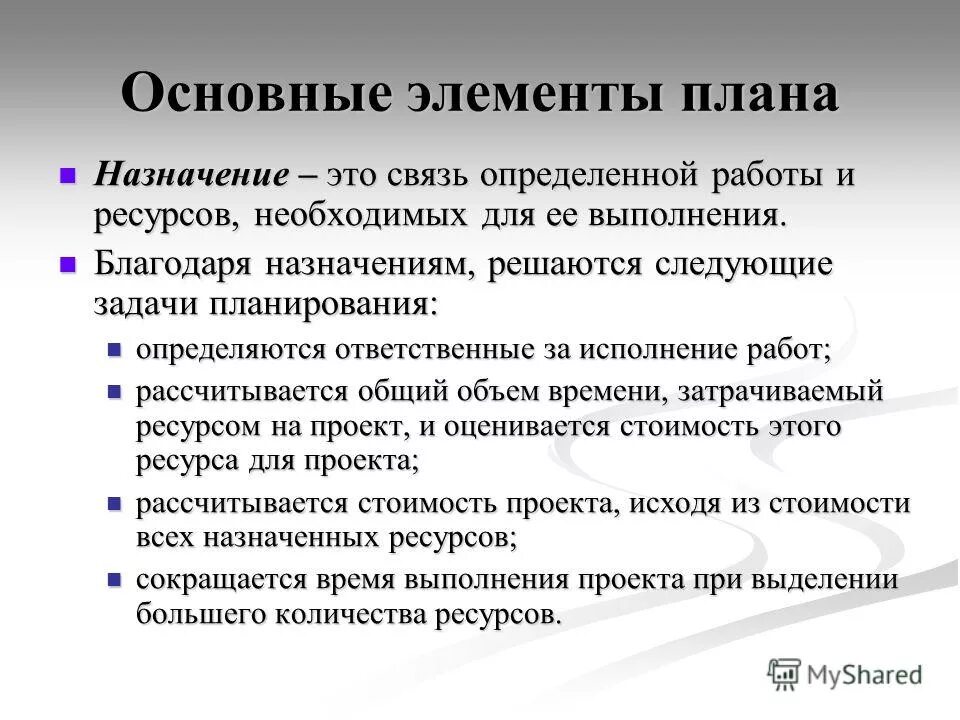 Основные элементы плана

Назначение – это связь определенной работы и ресурсов, необходимых для ее выполнения.

Благодаря назначениям, решаются следующие задачи планирования:

определяются ответственные за исполнение работ;

рассчитывается общий объем времени, затрачиваемый ресурсом на проект, и оценивается стоимость этого ресурса для проекта;

рассчитывается стоимость проекта, исходя из стоимости всех назначенных ресурсов;

сокращается время выполнения проекта при выделении большего количества ресурсов.

MyShared